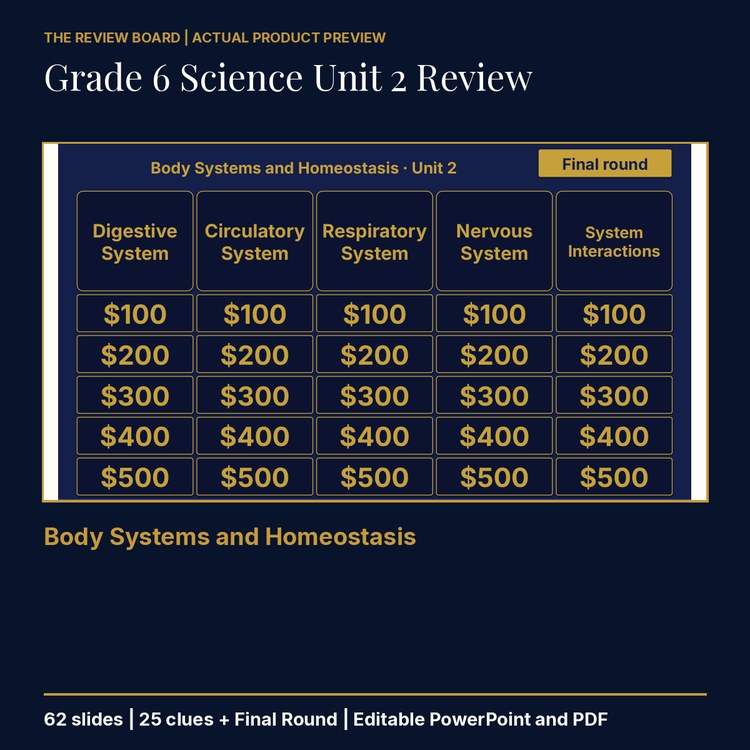 THE REVIEW BOARD | ACTUAL PRODUCT PREVIEW

Grade 6 Science Unit 2 Review

Body Systems and Homeostasis · Unit 2

Final round

| Digestive System | Circulatory System | Respiratory System | Nervous System | System Interactions |
|---|---|---|---|---|
| \$100 | \$100 | \$100 | \$100 | \$100 |
| \$200 | \$200 | \$200 | \$200 | \$200 |
| \$300 | \$300 | \$300 | \$300 | \$300 |
| \$400 | \$400 | \$400 | \$400 | \$400 |
| \$500 | \$500 | \$500 | \$500 | \$500 |

Body Systems and Homeostasis

62 slides | 25 clues + Final Round | Editable PowerPoint and PDF